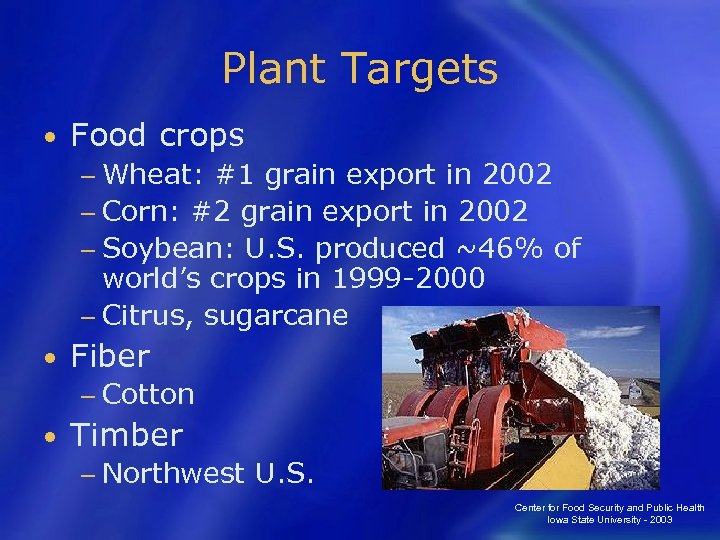 Plant Targets

• Food crops
– Wheat: #1 grain export in 2002
– Corn: #2 grain export in 2002
– Soybean: U.S. produced ~46% of world's crops in 1999-2000
– Citrus, sugarcane

• Fiber
– Cotton

• Timber
– Northwest U.S.

Center for Food Security and Public Health
Iowa State University - 2003